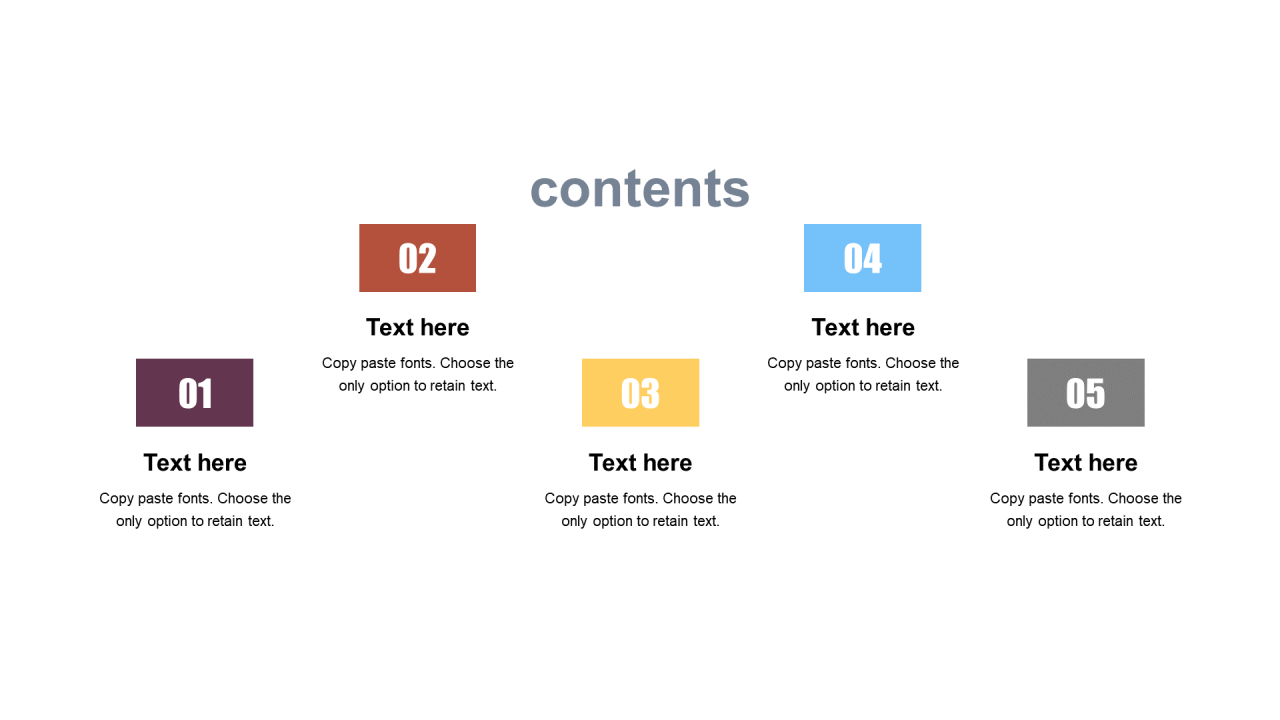 contents

01

Text here

Copy paste fonts. Choose the only option to retain text.

02

Text here

Copy paste fonts. Choose the only option to retain text.

03

Text here

Copy paste fonts. Choose the only option to retain text.

04

Text here

Copy paste fonts. Choose the only option to retain text.

05

Text here

Copy paste fonts. Choose the only option to retain text.